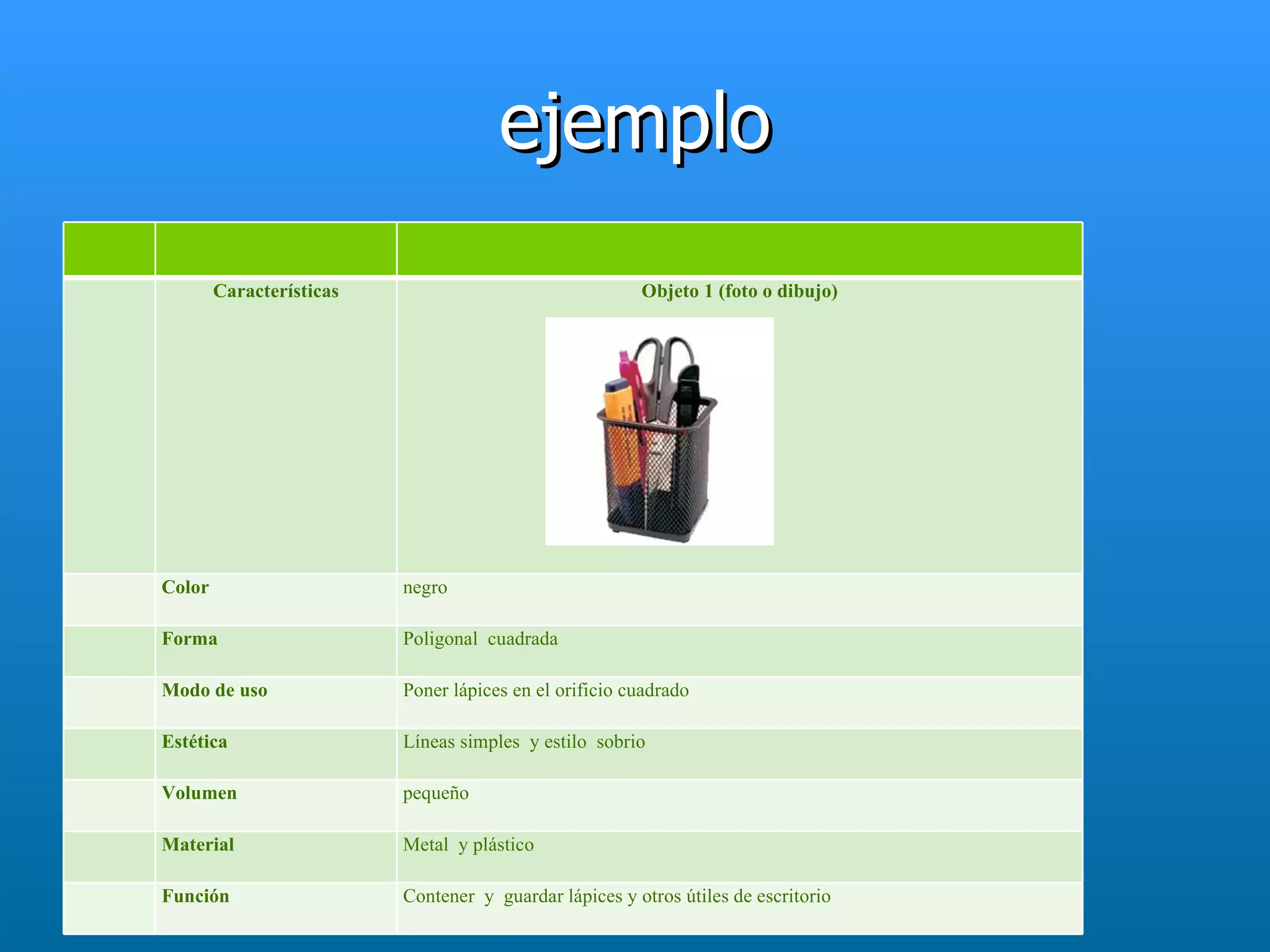 ejemplo

| | | |
|---|---|---|
| | Características | Objeto 1 (foto o dibujo) |
| | Color | negro |
| | Forma | Poligonal cuadrada |
| | Modo de uso | Poner lápices en el orificio cuadrado |
| | Estética | Líneas simples y estilo sobrio |
| | Volumen | pequeño |
| | Material | Metal y plástico |
| | Función | Contener y guardar lápices y otros útiles de escritorio |